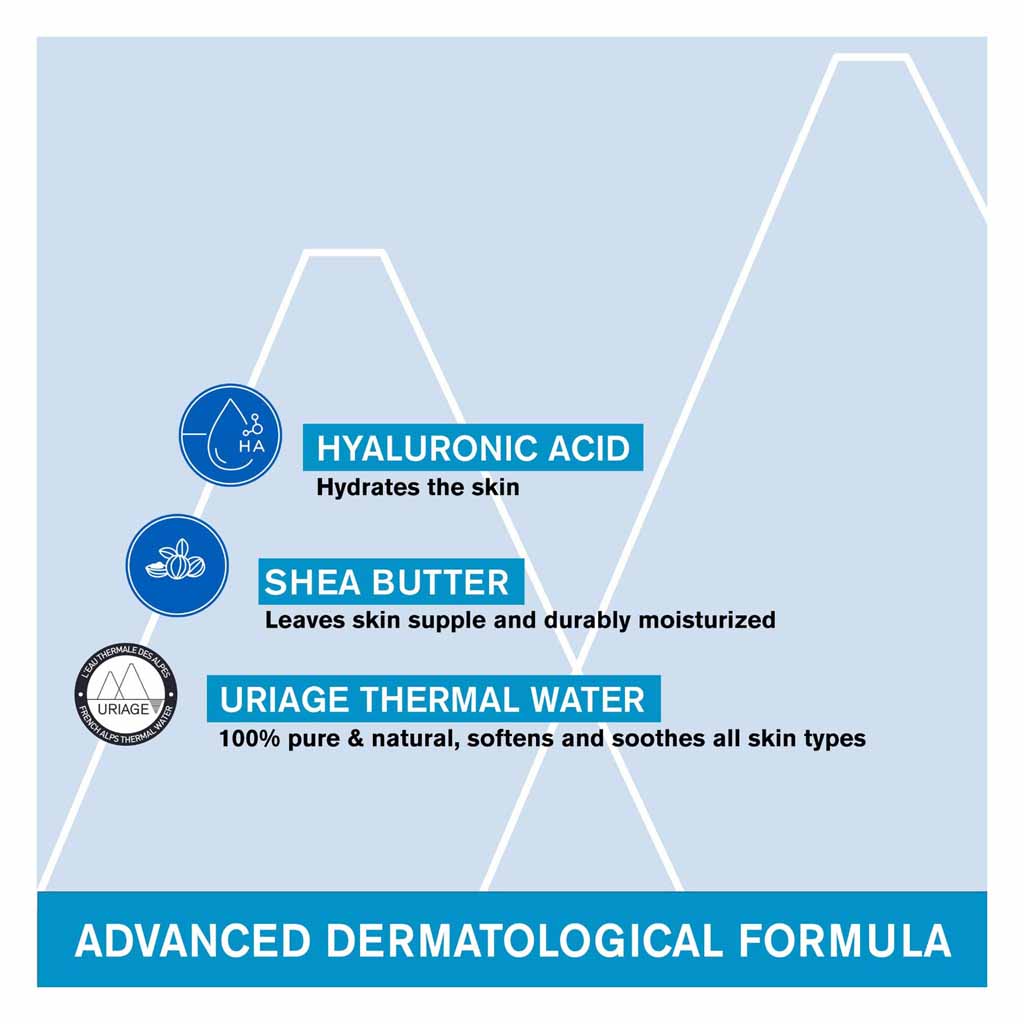 HA

HYALURONIC ACID
Hydrates the skin

SHEA BUTTER
Leaves skin supple and durably moisturized

L'EAU THERMALE DES ALPES
URIAGE
FRENCH ALPS THERMAL WATER

URIAGE THERMAL WATER
100% pure & natural, softens and soothes all skin types

ADVANCED DERMATOLOGICAL FORMULA